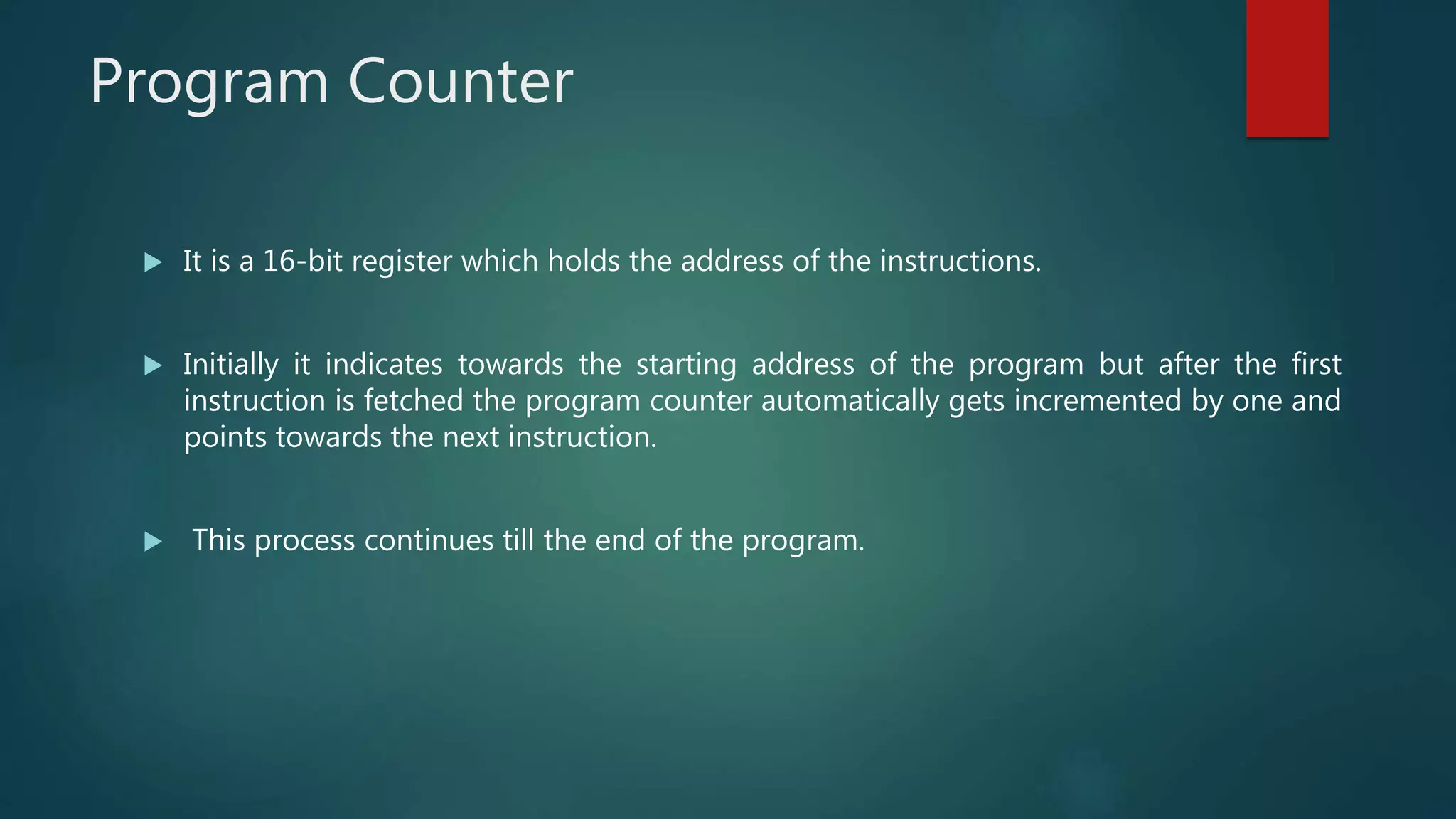 Program Counter

▶ It is a 16-bit register which holds the address of the instructions.

▶ Initially it indicates towards the starting address of the program but after the first instruction is fetched the program counter automatically gets incremented by one and points towards the next instruction.

▶ This process continues till the end of the program.